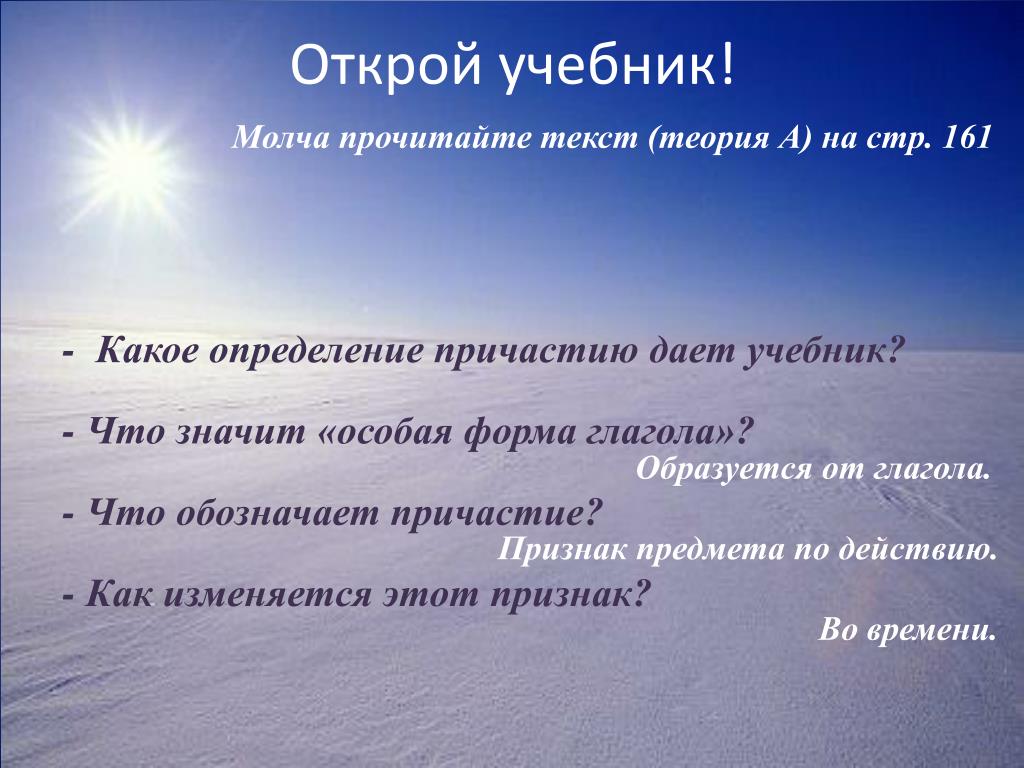 Открой учебник!

Молча прочитайте текст (теория А) на стр. 161

- Какое определение причастию дает учебник?

- Что значит «особая форма глагола»?

Образуется от глагола.

- Что обозначает причастие?

Признак предмета по действию.

- Как изменяется этот признак?

Во времени.